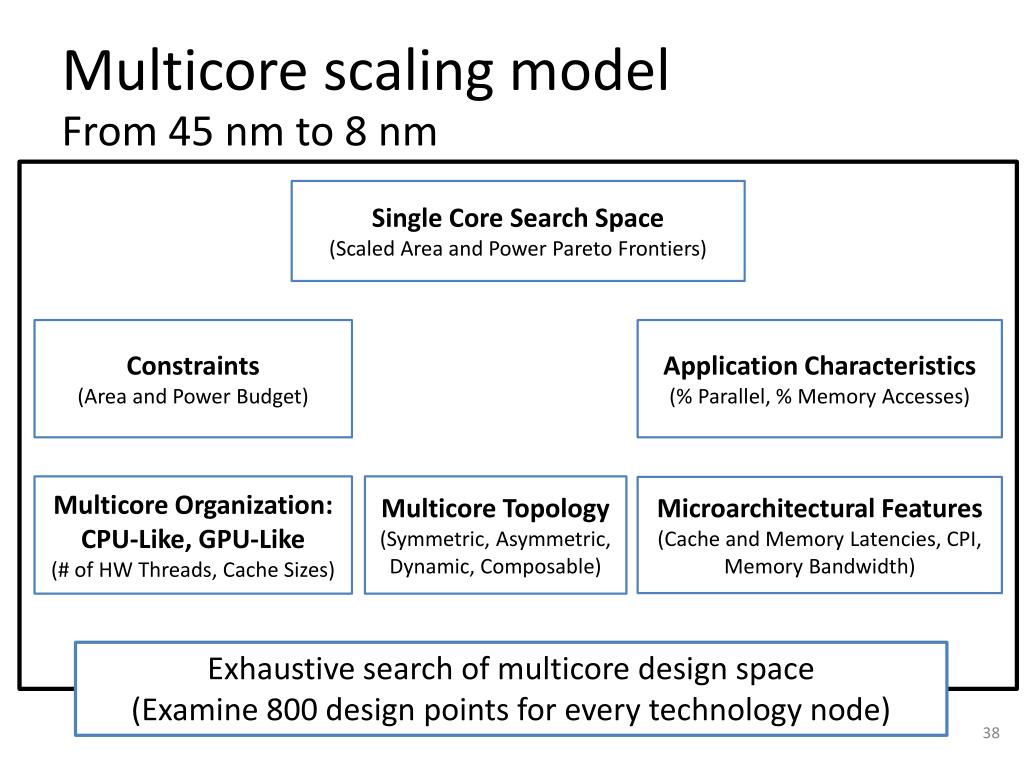 Multicore scaling model
From 45 nm to 8 nm

Single Core Search Space
(Scaled Area and Power Pareto Frontiers)

Constraints
(Area and Power Budget)

Application Characteristics
(% Parallel, % Memory Accesses)

Multicore Organization:
CPU-Like, GPU-Like
(# of HW Threads, Cache Sizes)

Multicore Topology
(Symmetric, Asymmetric, Dynamic, Composable)

Microarchitectural Features
(Cache and Memory Latencies, CPI, Memory Bandwidth)

Exhaustive search of multicore design space
(Examine 800 design points for every technology node)

38